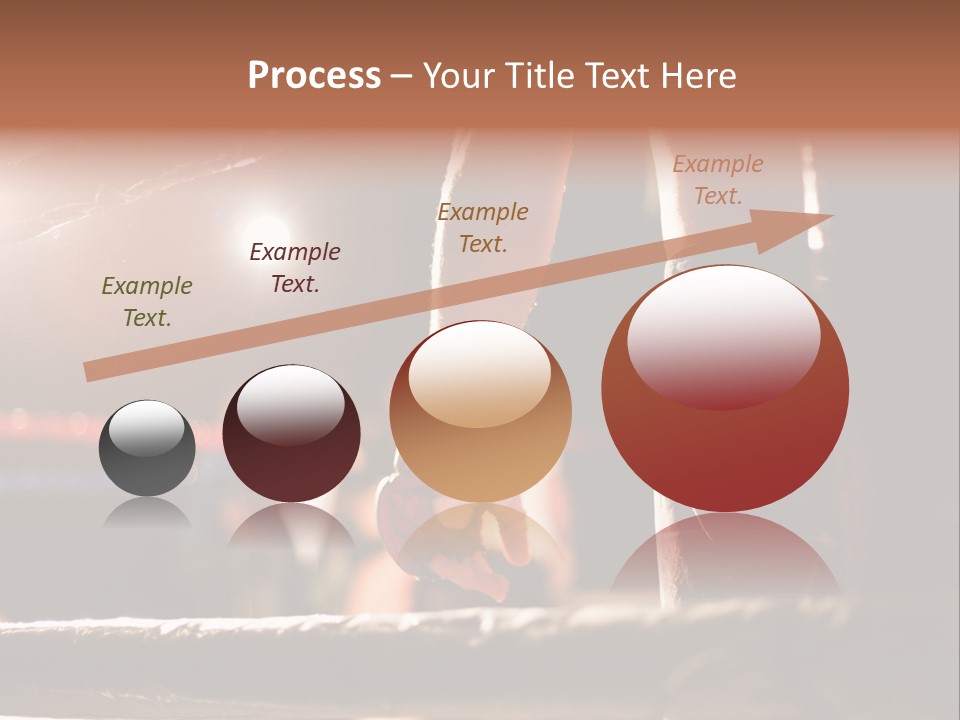 Process – Your Title Text Here

Example Text.

Example Text.

Example Text.

Example Text.